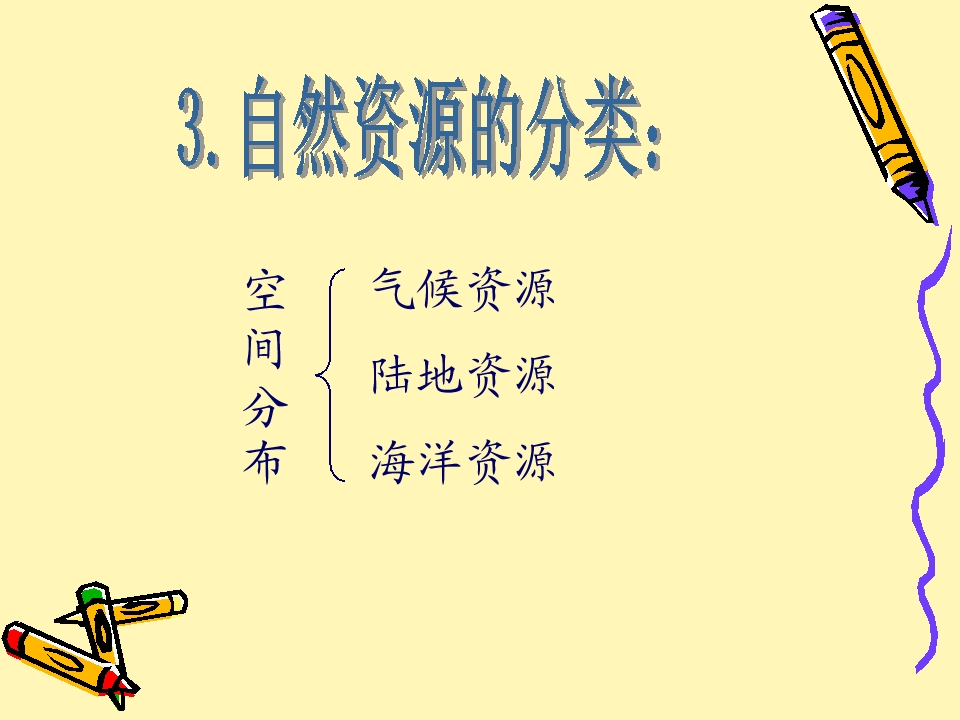 3. 自然资源的分类：

空间分布

气候资源
陆地资源
海洋资源